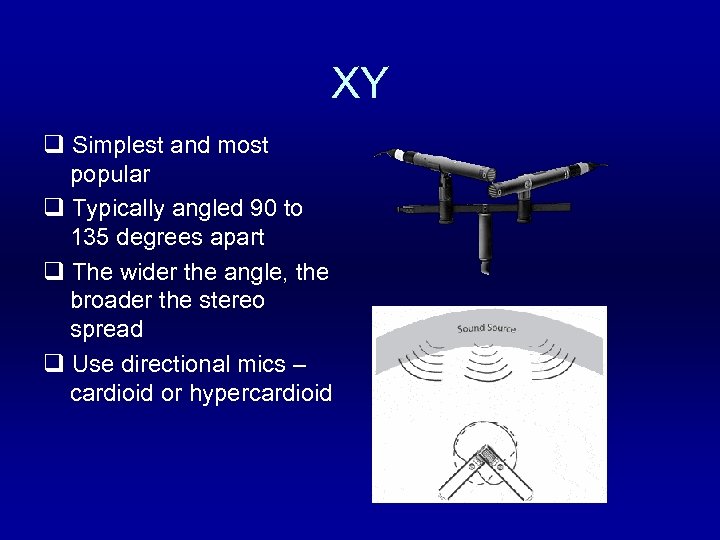 XY

❑ Simplest and most popular

❑ Typically angled 90 to 135 degrees apart

❑ The wider the angle, the broader the stereo spread

❑ Use directional mics – cardioid or hypercardioid

Sound Source